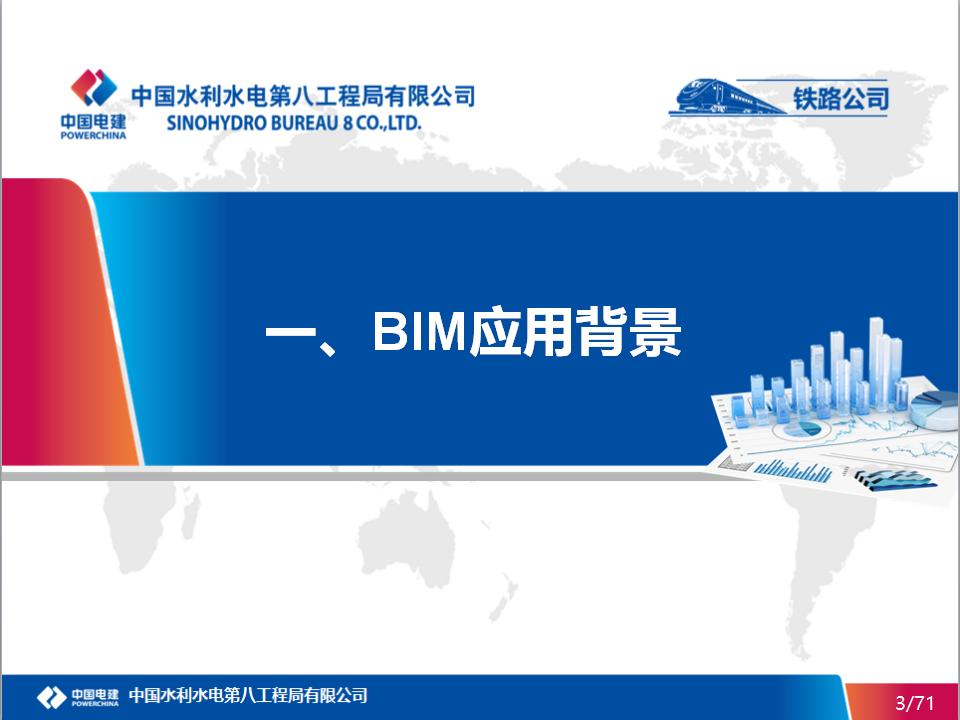 中国电建
POWERCHINA
中国水利水电第八工程局有限公司
SINOHYDRO BUREAU 8 CO.,LTD.

铁路公司

一、BIM应用背景

中国电建
POWERCHINA
中国水利水电第八工程局有限公司

3/71